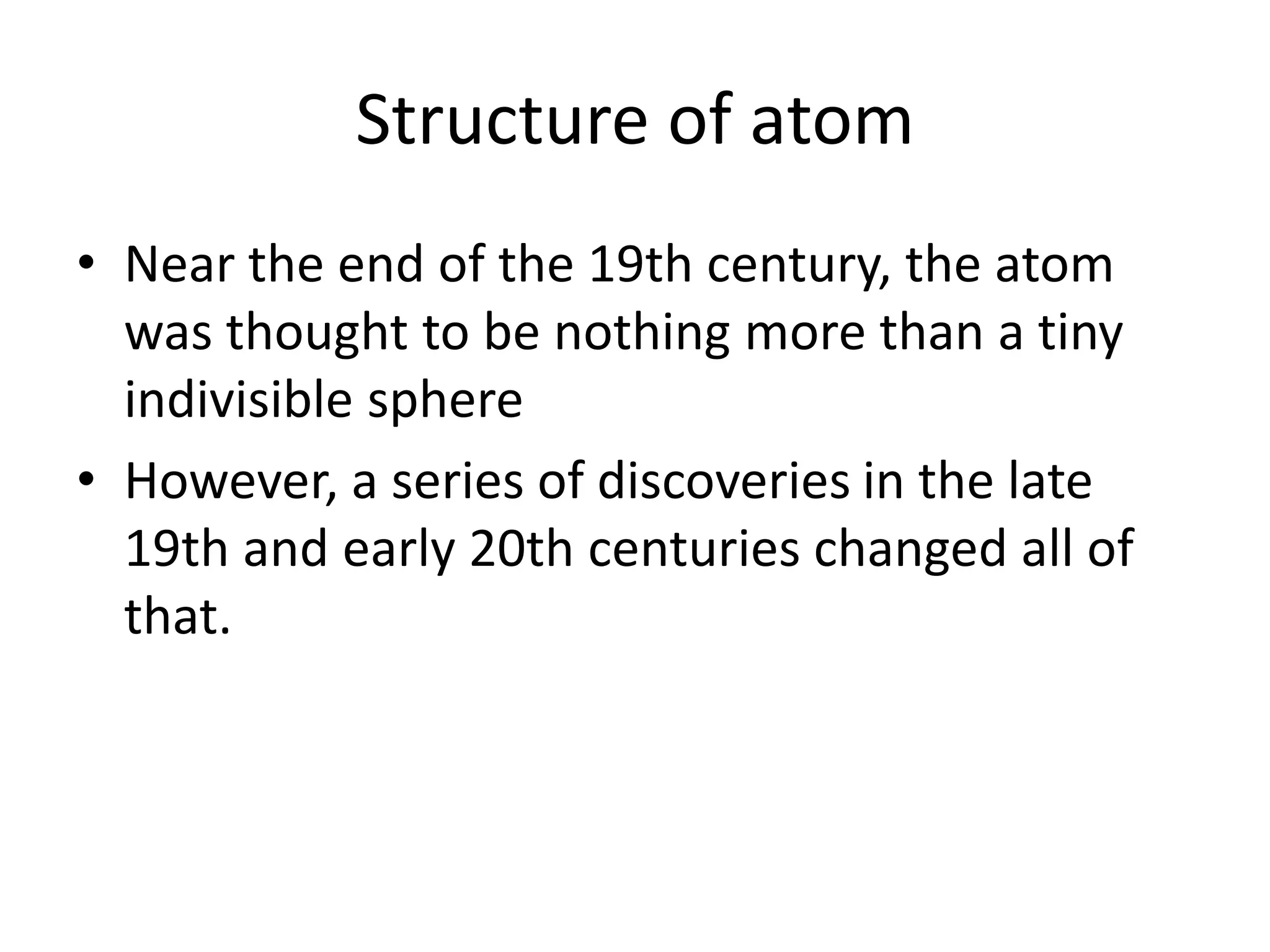 Structure of atom

• Near the end of the 19th century, the atom was thought to be nothing more than a tiny indivisible sphere

• However, a series of discoveries in the late 19th and early 20th centuries changed all of that.